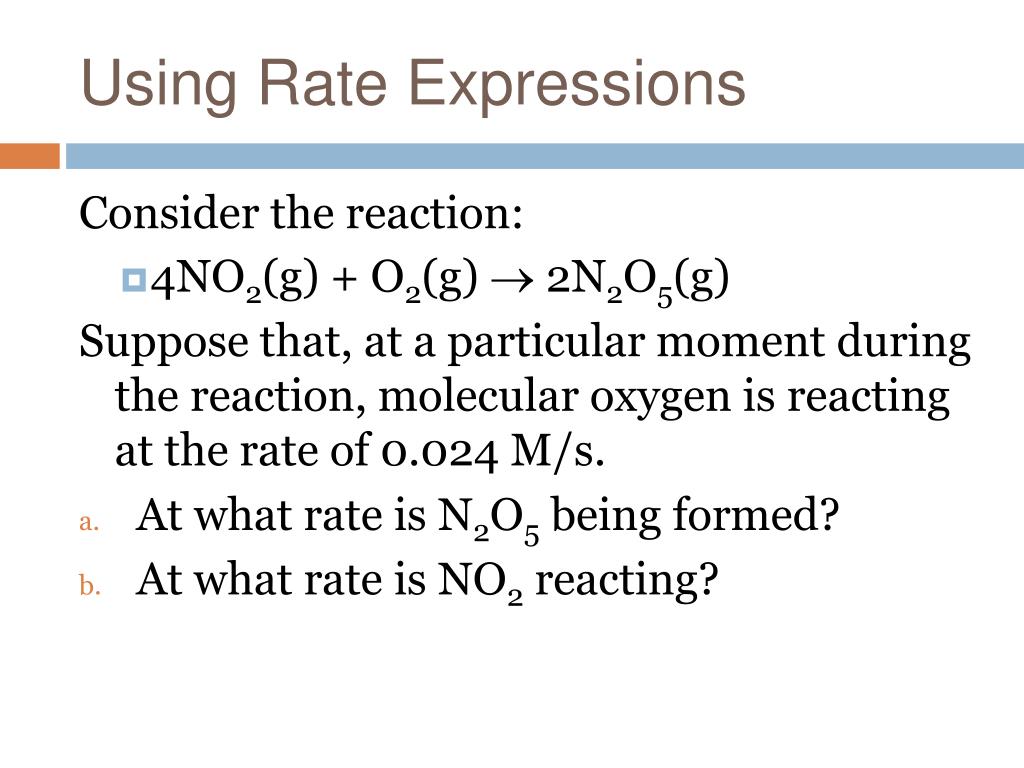 Using Rate Expressions

Consider the reaction:

$4NO_2(g) + O_2(g) \rightarrow 2N_2O_5(g)$

Suppose that, at a particular moment during the reaction, molecular oxygen is reacting at the rate of 0.024 M/s.

a. At what rate is $N_2O_5$ being formed?

b. At what rate is $NO_2$ reacting?